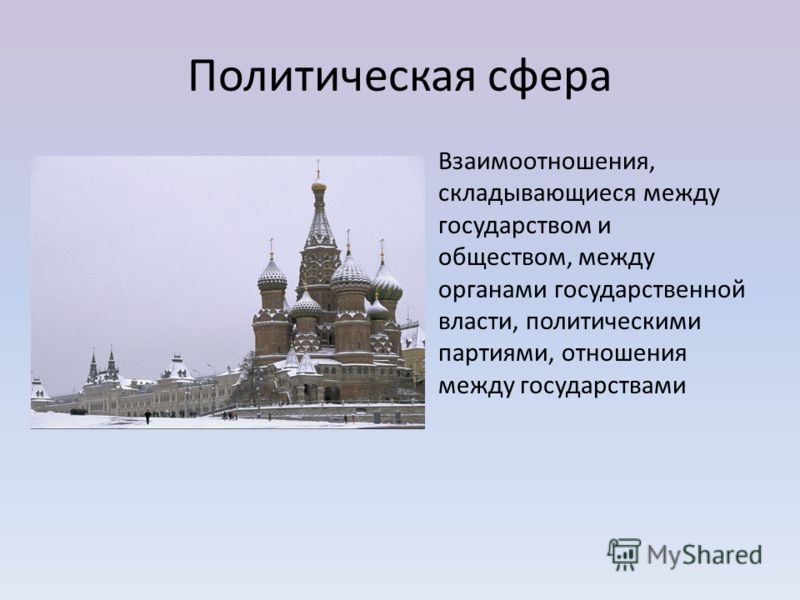 Политическая сфера

Взаимоотношения, складывающиеся между государством и обществом, между органами государственной власти, политическими партиями, отношения между государствами

MyShared